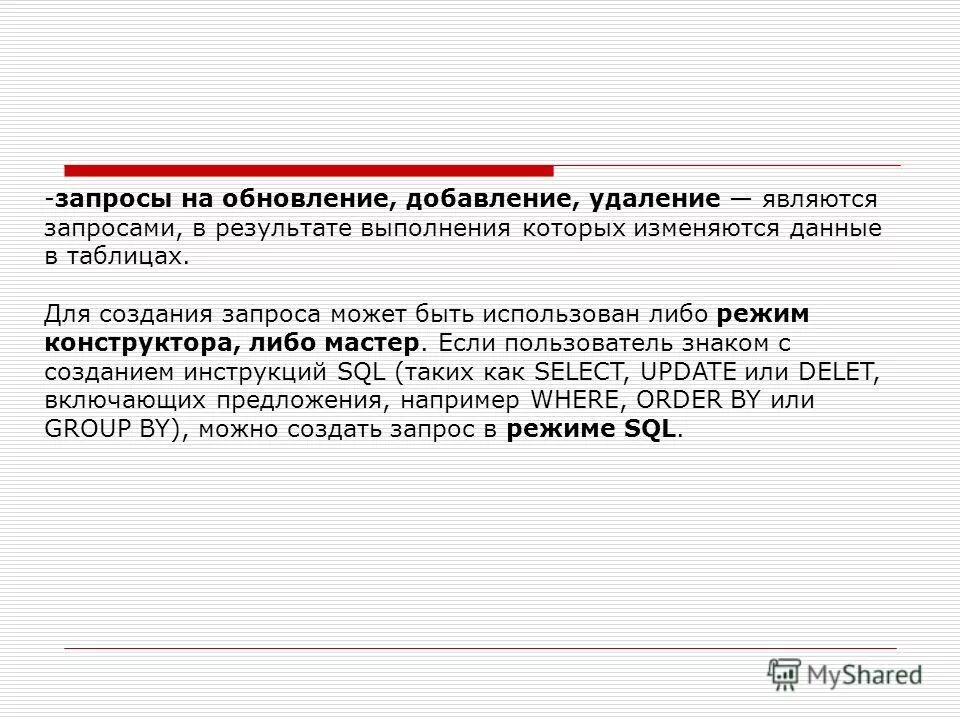 -запросы на обновление, добавление, удаление — являются запросами, в результате выполнения которых изменяются данные в таблицах.

Для создания запроса может быть использован либо режим конструктора, либо мастер. Если пользователь знаком с созданием инструкций SQL (таких как SELECT, UPDATE или DELET, включающих предложения, например WHERE, ORDER BY или GROUP BY), можно создать запрос в режиме SQL.

MyShared